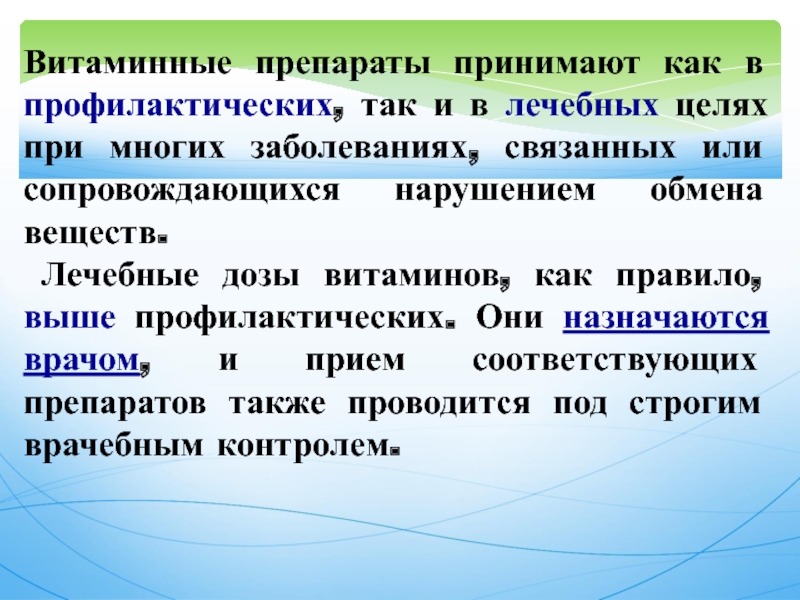 Витаминные препараты принимают как в профилактических, так и в лечебных целях при многих заболеваниях, связанных или сопровождающихся нарушением обмена веществ.

Лечебные дозы витаминов, как правило, выше профилактических. Они назначаются врачом, и прием соответствующих препаратов также проводится под строгим врачебным контролем.